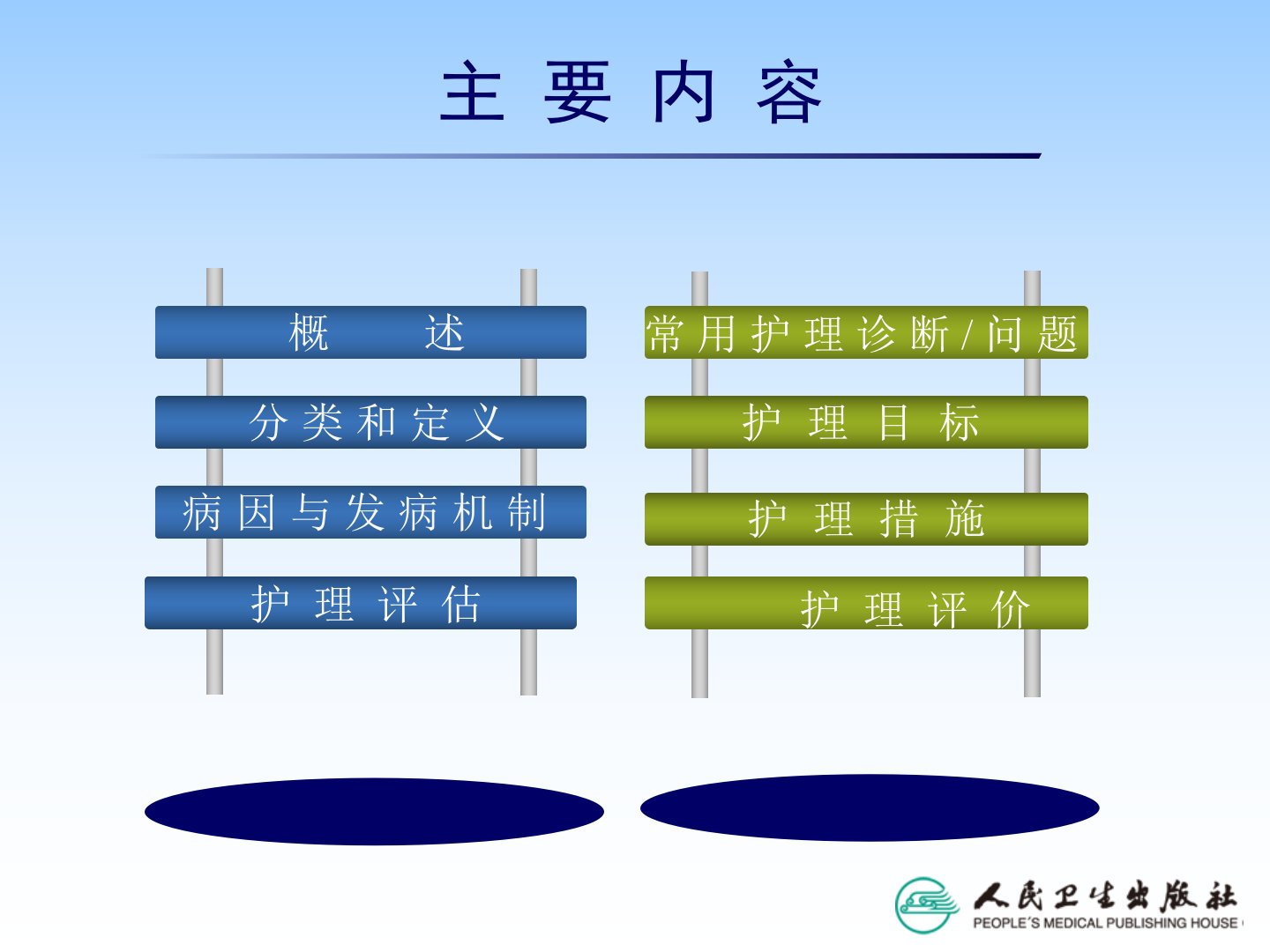 主 要 内 容

概 述

分 类 和 定 义

病 因 与 发 病 机 制

护 理 评 估

常 用 护 理 诊 断 / 问 题

护 理 目 标

护 理 措 施

护 理 评 价

人民卫生出版社
PEOPLE'S MEDICAL PUBLISHING HOUSE